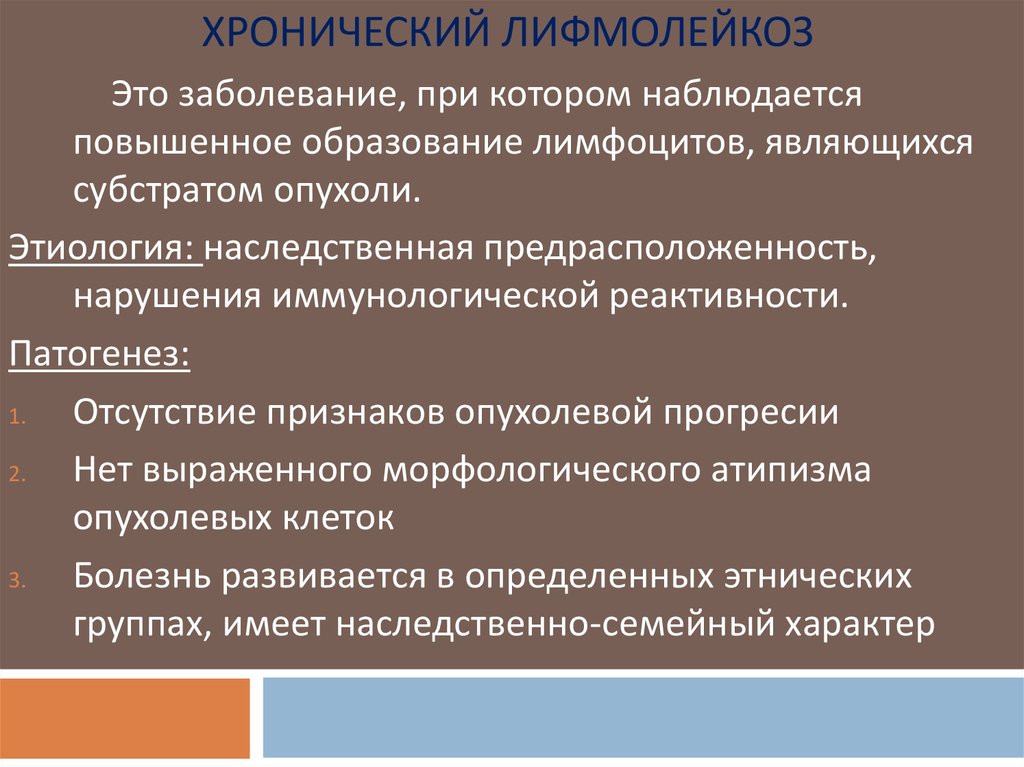 ХРОНИЧЕСКИЙ ЛИФМОЛЕЙКОЗ

Это заболевание, при котором наблюдается повышенное образование лимфоцитов, являющихся субстратом опухоли.

Этиология: наследственная предрасположенность, нарушения иммунологической реактивности.

Патогенез:

1. Отсутствие признаков опухолевой прогресии
2. Нет выраженного морфологического атипизма опухолевых клеток
3. Болезнь развивается в определенных этнических группах, имеет наследственно-семейный характер